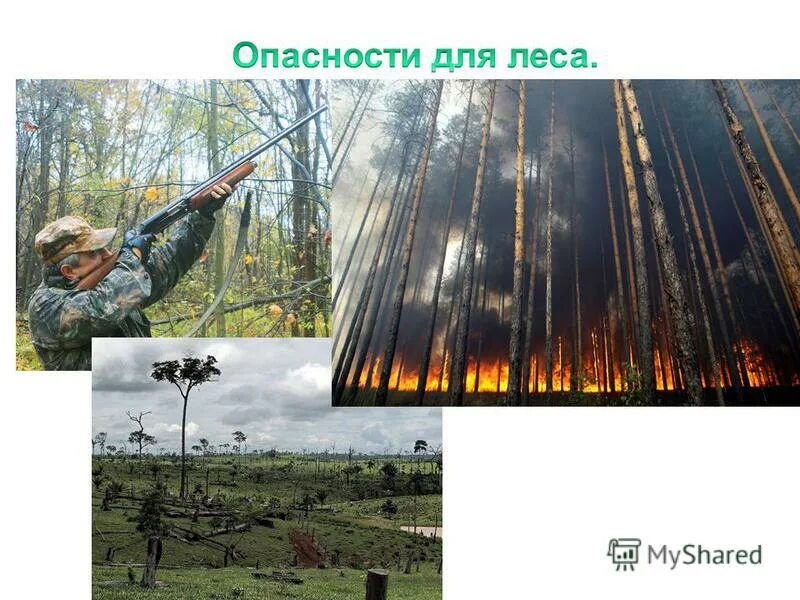 Опасности для леса.

MyShared